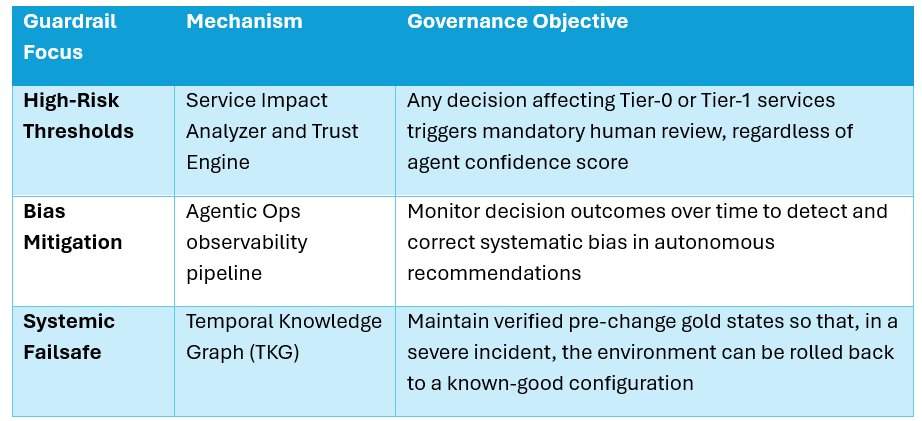 | Guardrail Focus | Mechanism | Governance Objective |
|---|---|---|
| High-Risk Thresholds | Service Impact Analyzer and Trust Engine | Any decision affecting Tier-0 or Tier-1 services triggers mandatory human review, regardless of agent confidence score |
| Bias Mitigation | Agentic Ops observability pipeline | Monitor decision outcomes over time to detect and correct systematic bias in autonomous recommendations |
| Systemic Failsafe | Temporal Knowledge Graph (TKG) | Maintain verified pre-change gold states so that, in a severe incident, the environment can be rolled back to a known-good configuration |